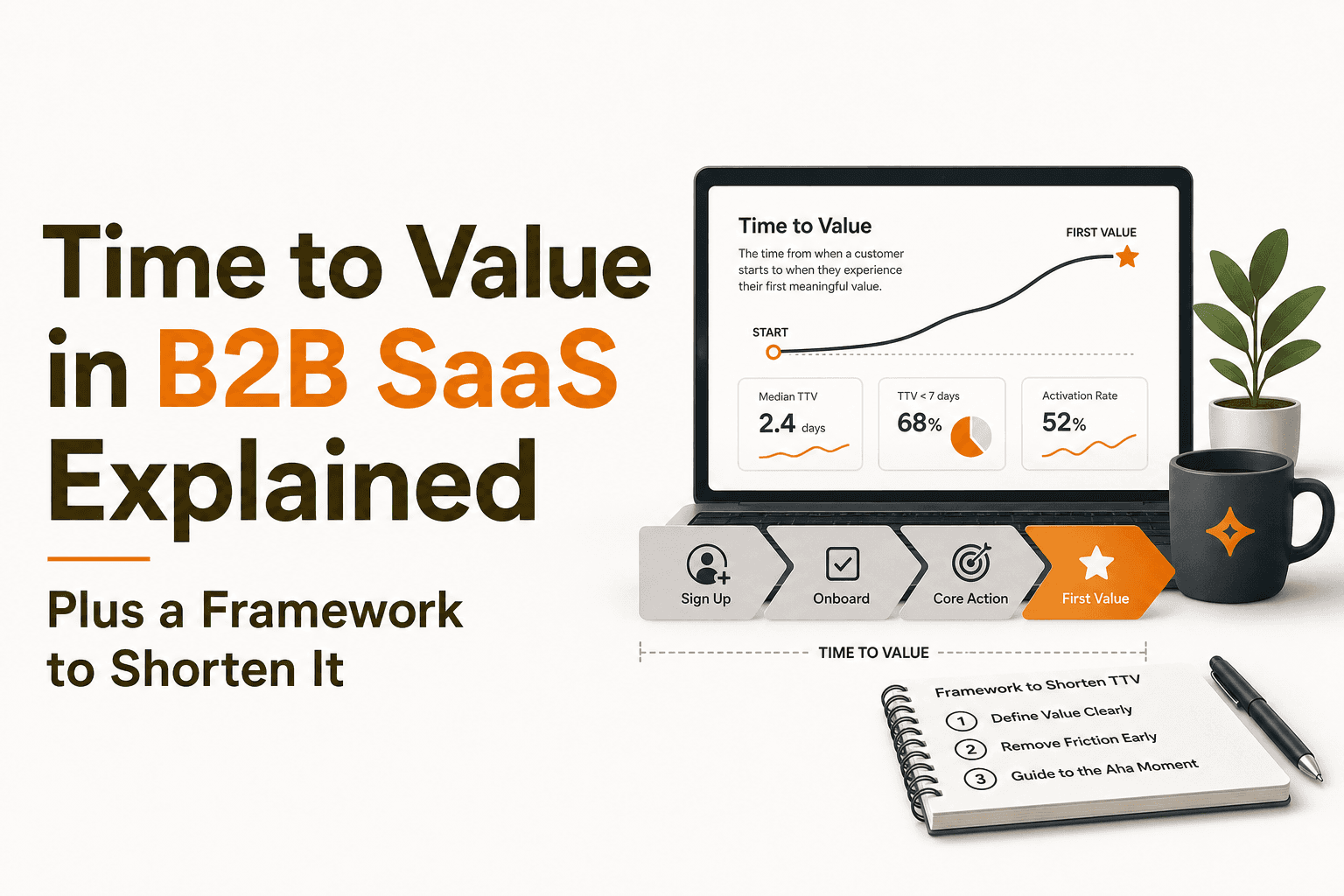 Time to Value in B2B SaaS Explained

Plus a Framework to Shorten It

Time to Value

The time from when a customer starts to when they experience their first meaningful value.

FIRST VALUE

START

Median TTV
2.4 days

TTV < 7 days
68%

Activation Rate
52%

Sign Up

Onboard

Core Action

First Value

TIME TO VALUE

Framework to Shorten TTV
1 Define Value Clearly
2 Remove Friction Early
3 Guide to the Aha Moment